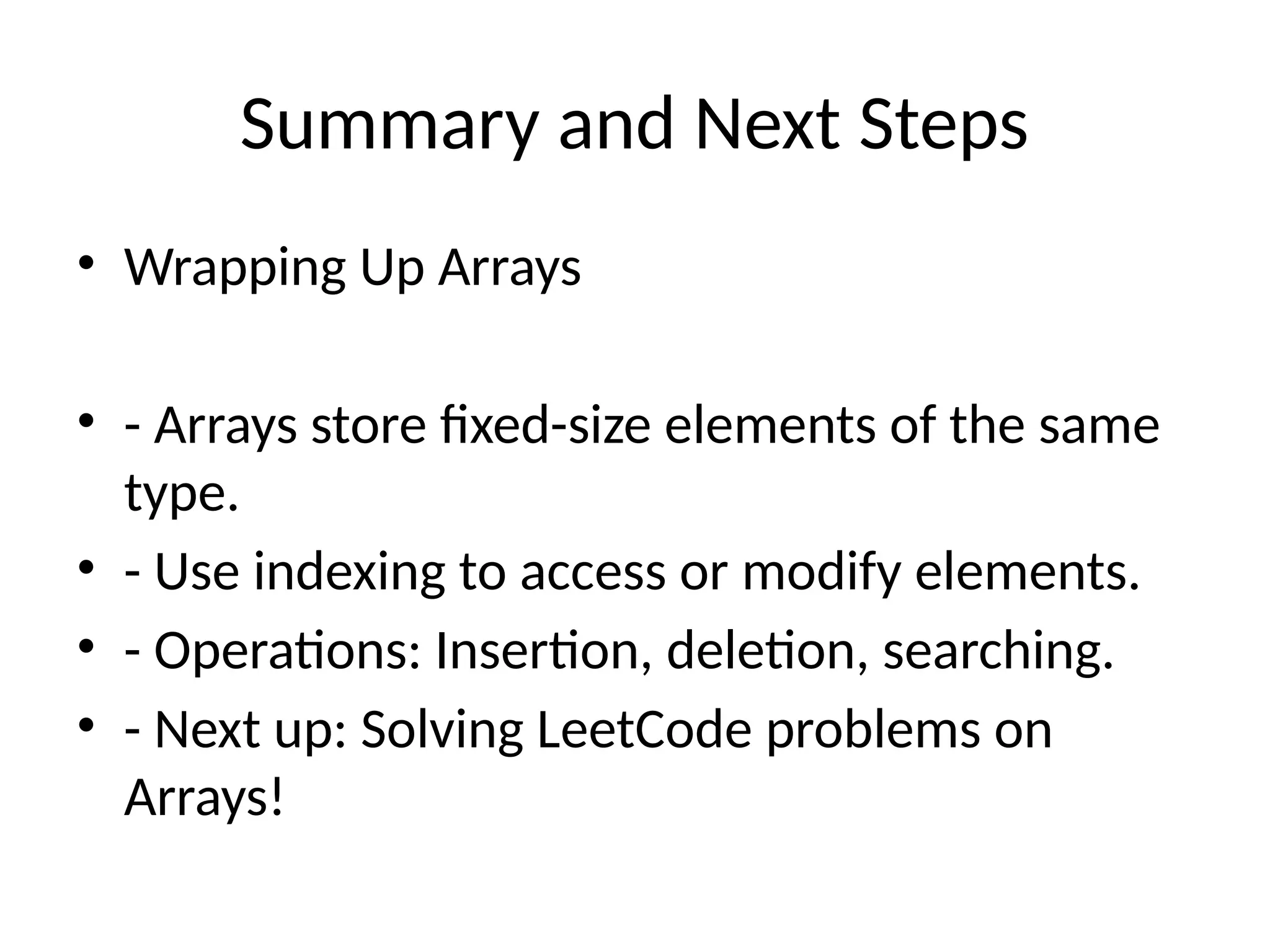 Summary and Next Steps

• Wrapping Up Arrays

• - Arrays store fixed-size elements of the same type.
• - Use indexing to access or modify elements.
• - Operations: Insertion, deletion, searching.
• - Next up: Solving LeetCode problems on Arrays!